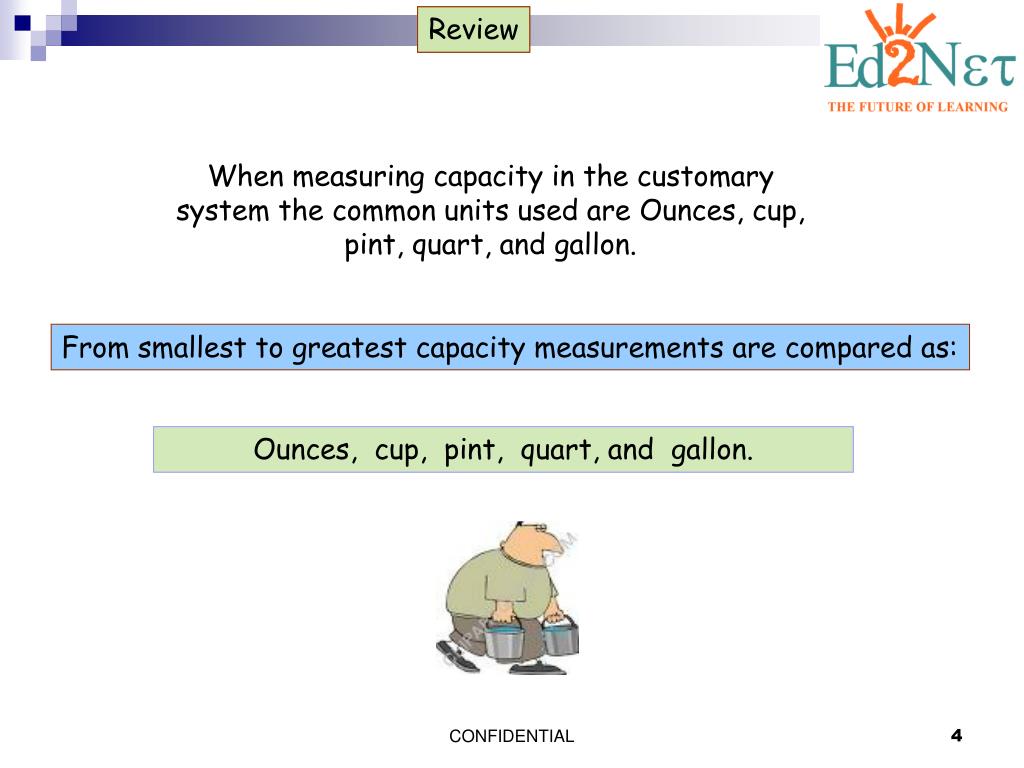 Review

Ed2Nετ
THE FUTURE OF LEARNING

When measuring capacity in the customary system the common units used are Ounces, cup, pint, quart, and gallon.

From smallest to greatest capacity measurements are compared as:

Ounces, cup, pint, quart, and gallon.

CONFIDENTIAL

4